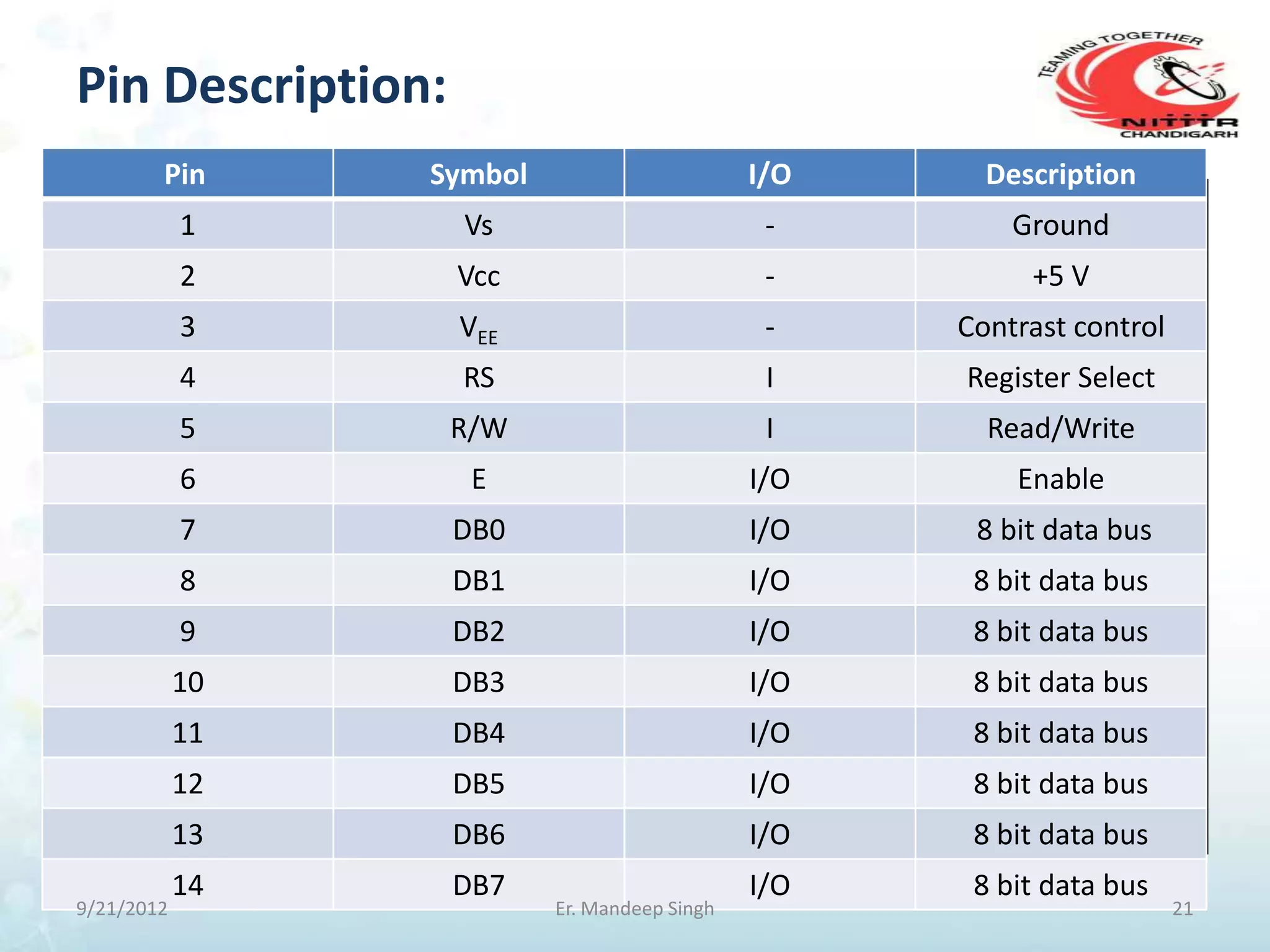 Pin Description:

TEAMING TOGETHER
NITTTR
CHANDIGARH

| Pin | Symbol | I/O | Description |
|---|---|---|---|
| 1 | Vs | - | Ground |
| 2 | Vcc | - | +5 V |
| 3 | $V_{EE}$ | - | Contrast control |
| 4 | RS | I | Register Select |
| 5 | R/W | I | Read/Write |
| 6 | E | I/O | Enable |
| 7 | DB0 | I/O | 8 bit data bus |
| 8 | DB1 | I/O | 8 bit data bus |
| 9 | DB2 | I/O | 8 bit data bus |
| 10 | DB3 | I/O | 8 bit data bus |
| 11 | DB4 | I/O | 8 bit data bus |
| 12 | DB5 | I/O | 8 bit data bus |
| 13 | DB6 | I/O | 8 bit data bus |
| 14 | DB7 | I/O | 8 bit data bus |

9/21/2012
Er. Mandeep Singh
21